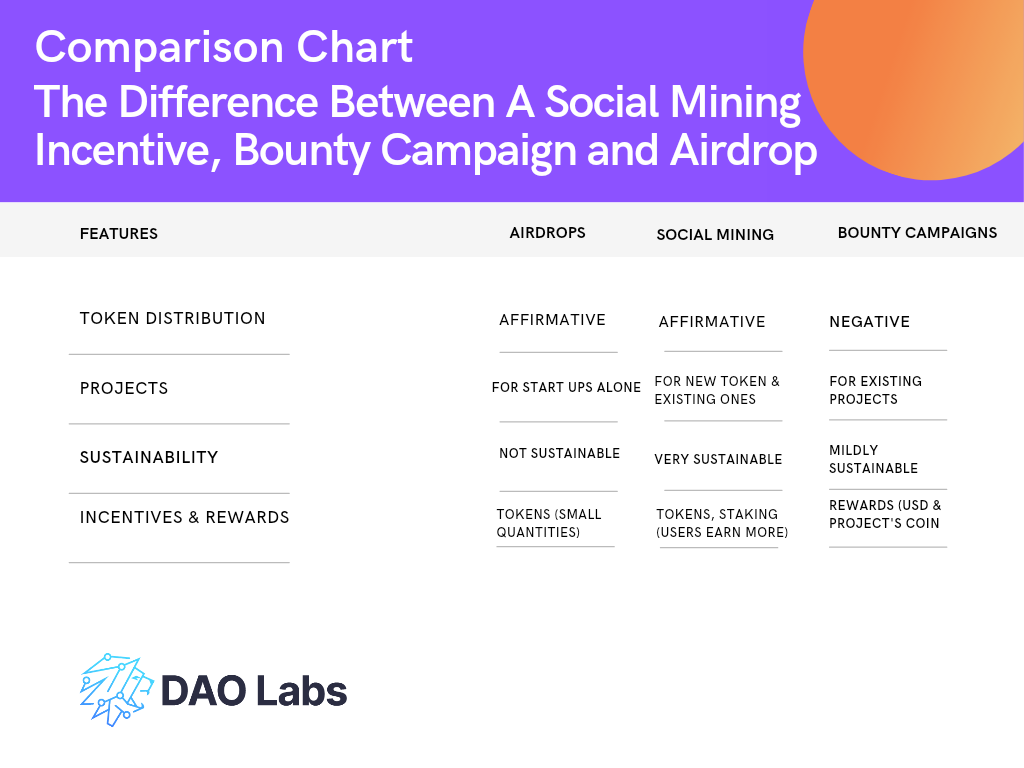 Comparison Chart

The Difference Between A Social Mining Incentive, Bounty Campaign and Airdrop

| FEATURES | AIRDROPS | SOCIAL MINING | BOUNTY CAMPAIGNS |
|---|---|---|---|
| TOKEN DISTRIBUTION | AFFIRMATIVE | AFFIRMATIVE | NEGATIVE |
| PROJECTS | FOR START UPS ALONE | FOR NEW TOKEN & EXISTING ONES | FOR EXISTING PROJECTS |
| SUSTAINABILITY | NOT SUSTAINABLE | VERY SUSTAINABLE | MILDLY SUSTAINABLE |
| INCENTIVES & REWARDS | TOKENS (SMALL QUANTITIES) | TOKENS, STAKING (USERS EARN MORE) | REWARDS (USD & PROJECT'S COIN |

DAO Labs